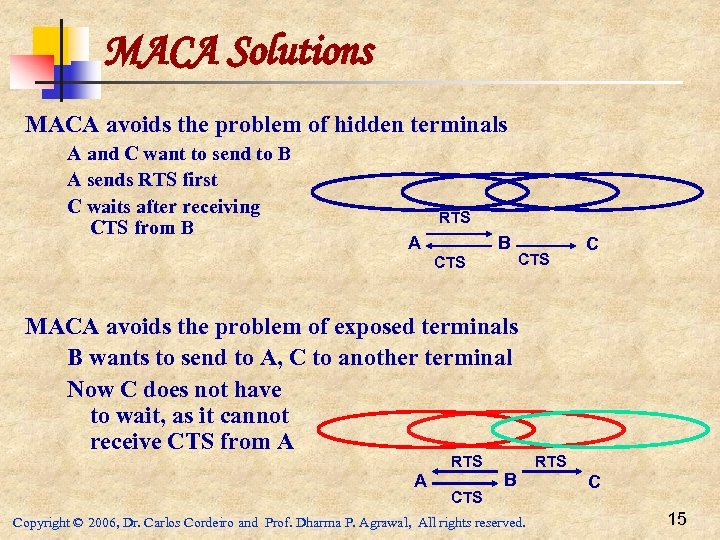 MACA Solutions

MACA avoids the problem of hidden terminals

A and C want to send to B

A sends RTS first

C waits after receiving CTS from B

RTS

A B C

CTS CTS

MACA avoids the problem of exposed terminals

B wants to send to A, C to another terminal

Now C does not have to wait, as it cannot receive CTS from A

RTS RTS

A B C

CTS

Copyright © 2006, Dr. Carlos Cordeiro and Prof. Dharma P. Agrawal, All rights reserved.

15